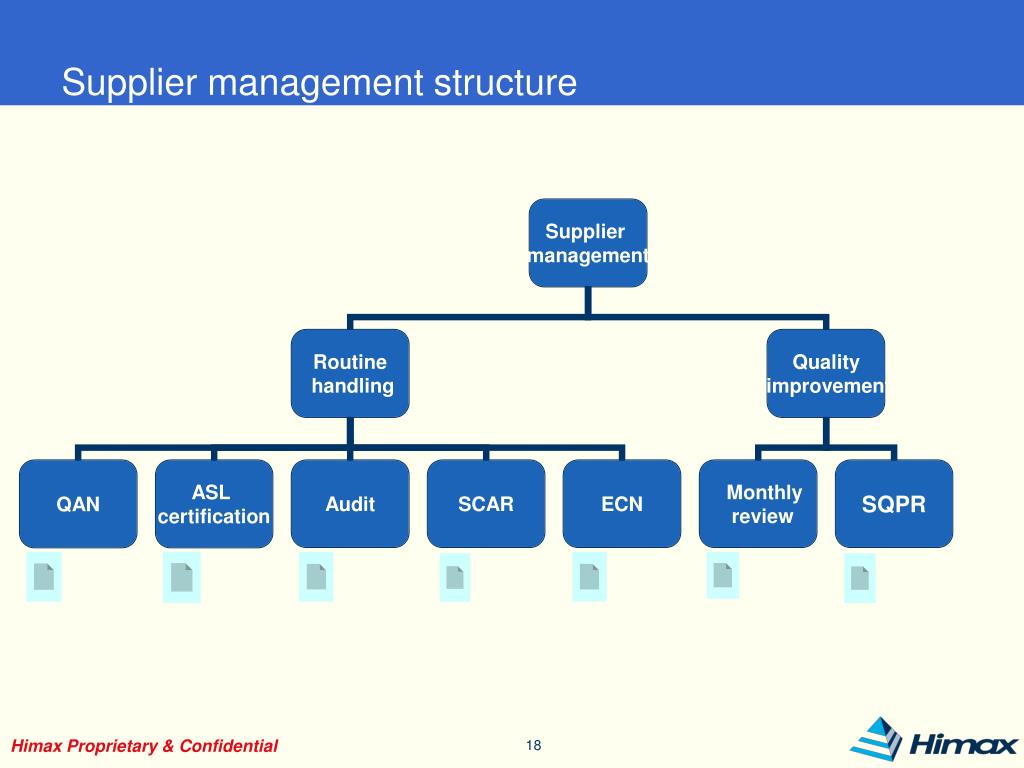 Supplier management structure

Supplier management

Routine handling

Quality improvemen

QAN

ASL certification

Audit

SCAR

ECN

Monthly review

SQPR

Himax Proprietary & Confidential

18

Himax